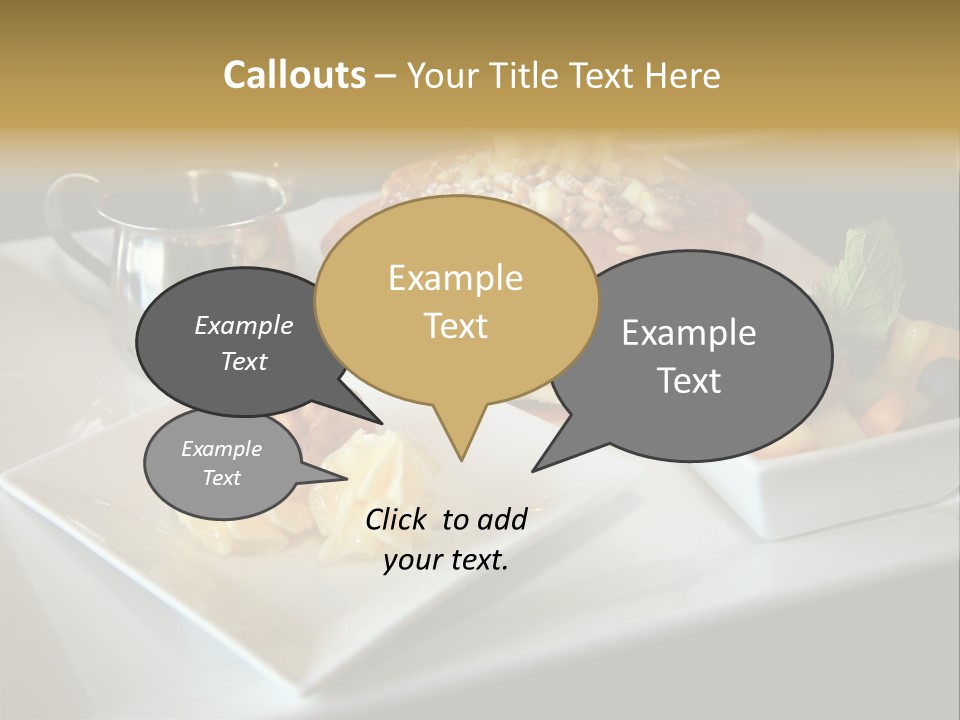 Callouts – Your Title Text Here

Example Text

Example Text

Example Text

Example Text

Click to add your text.